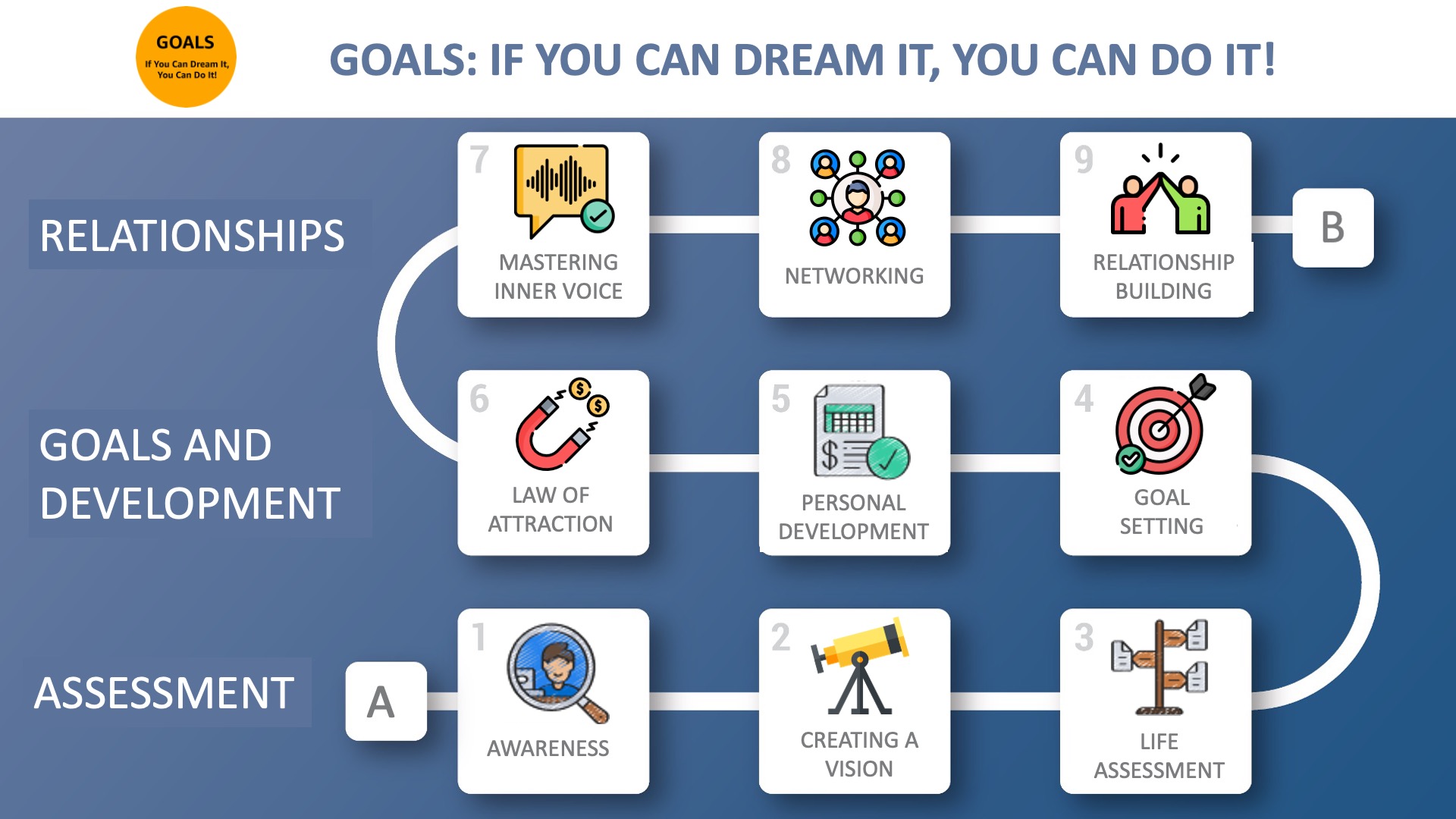 GOALS
If You Can Dream It, You Can Do It!

GOALS: IF YOU CAN DREAM IT, YOU CAN DO IT!

RELATIONSHIPS

7 MASTERING INNER VOICE

8 NETWORKING

9 RELATIONSHIP BUILDING

B

GOALS AND DEVELOPMENT

6 LAW OF ATTRACTION

5 PERSONAL DEVELOPMENT

4 GOAL SETTING

ASSESSMENT

A

1 AWARENESS

2 CREATING A VISION

3 LIFE ASSESSMENT